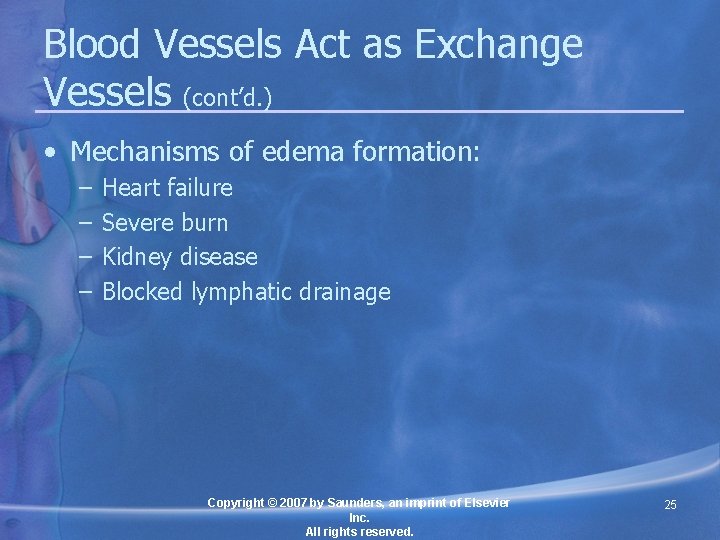 Blood Vessels Act as Exchange Vessels (cont'd.)

• Mechanisms of edema formation:
– Heart failure
– Severe burn
– Kidney disease
– Blocked lymphatic drainage

Copyright © 2007 by Saunders, an imprint of Elsevier Inc.
All rights reserved.

25